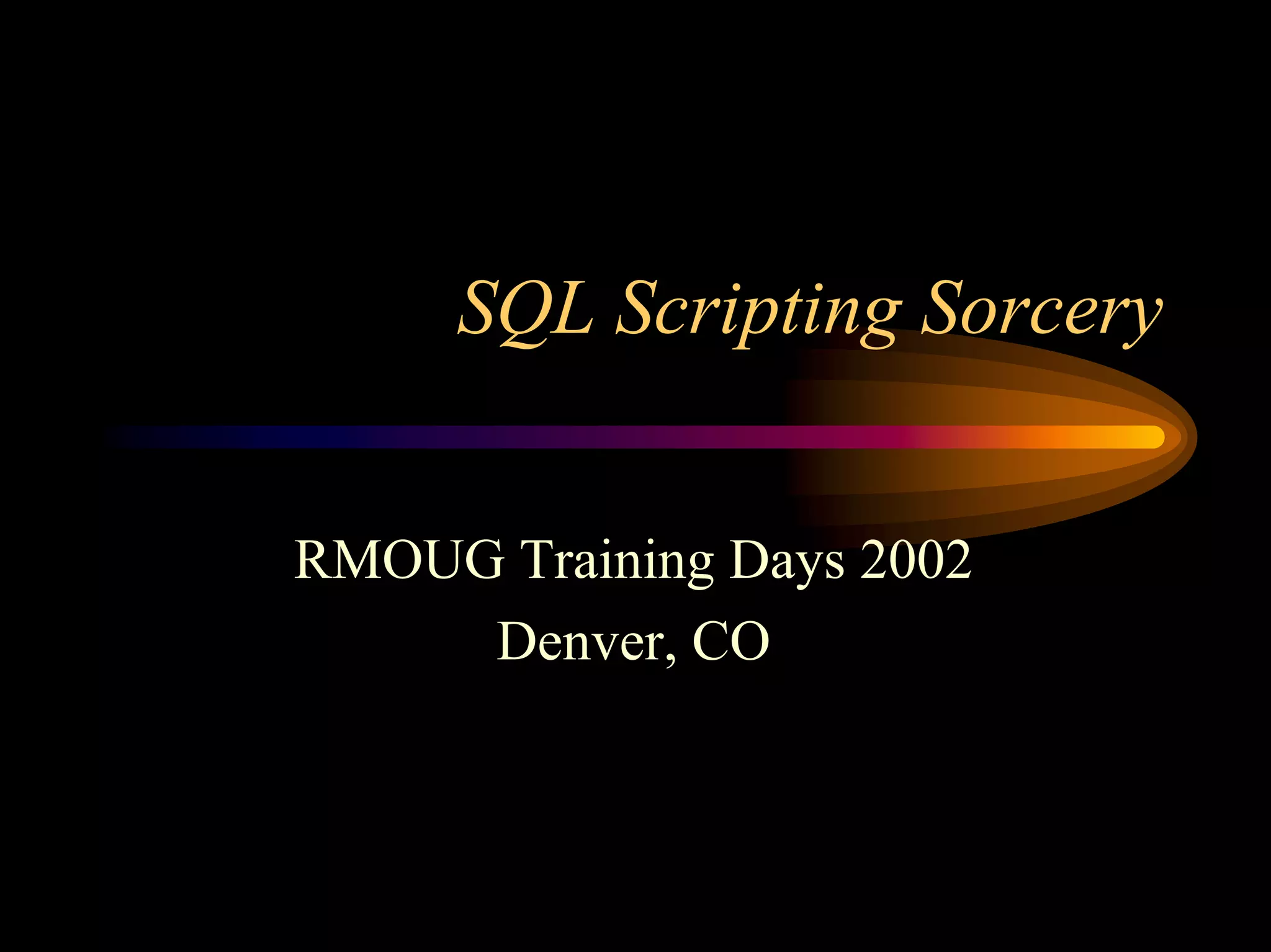 SQL Scripting Sorcery

RMOUG Training Days 2002
Denver, CO